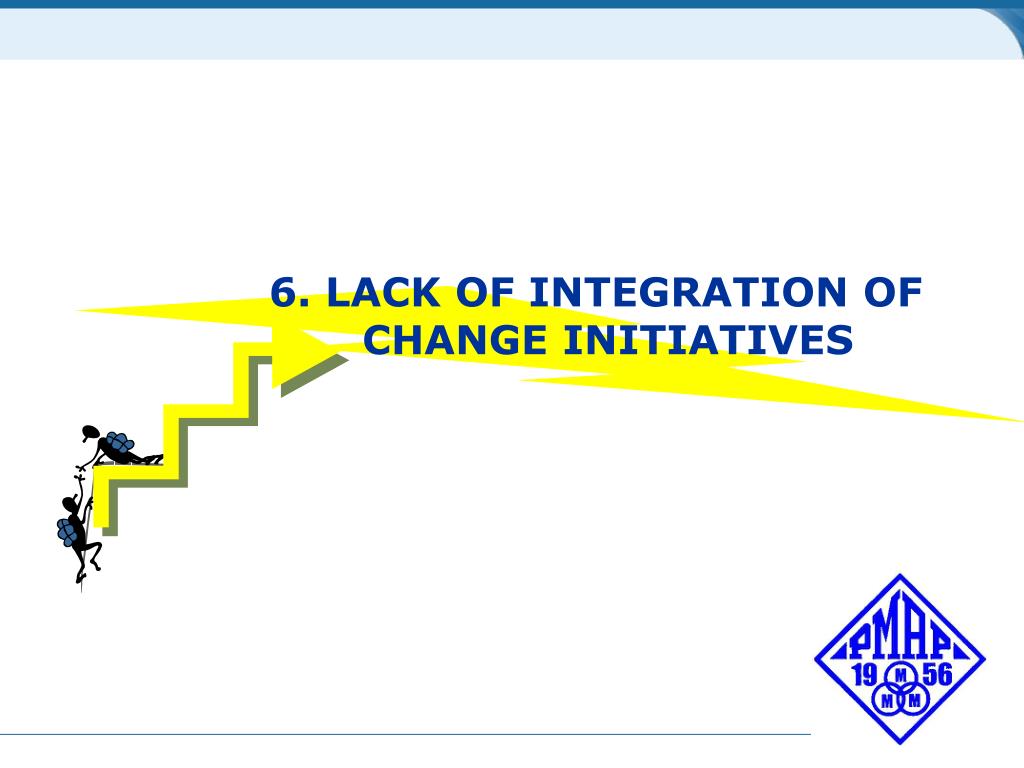 6. LACK OF INTEGRATION OF CHANGE INITIATIVES

PMAP
19 56
M
M M